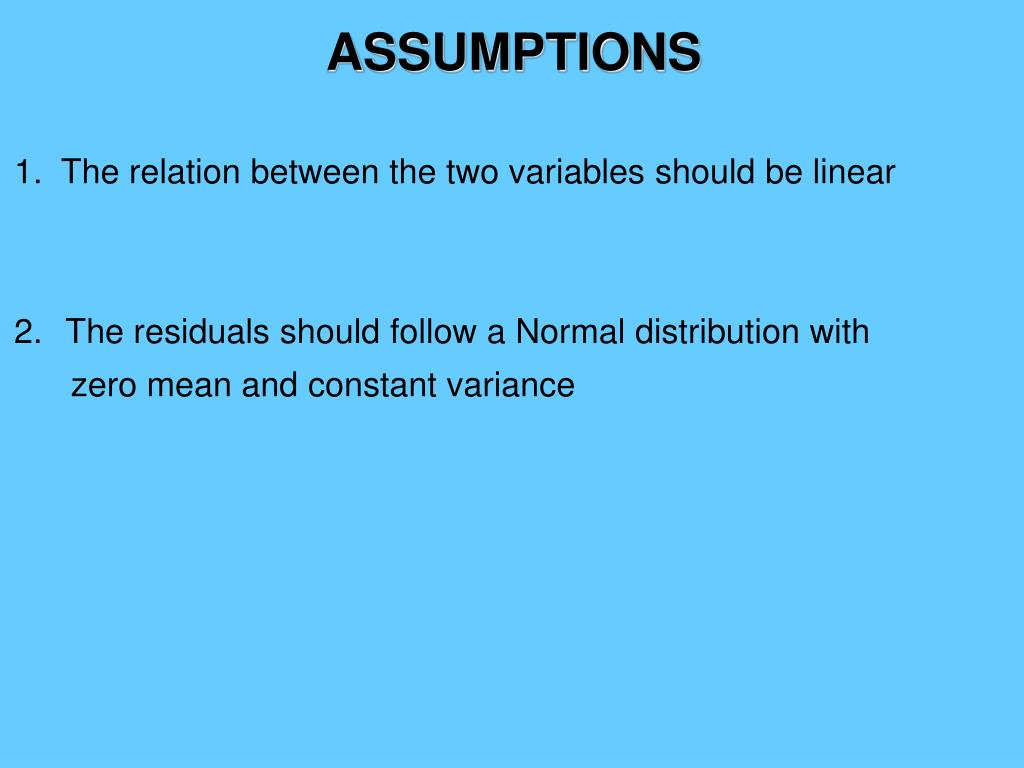 ASSUMPTIONS

1. The relation between the two variables should be linear

2. The residuals should follow a Normal distribution with zero mean and constant variance